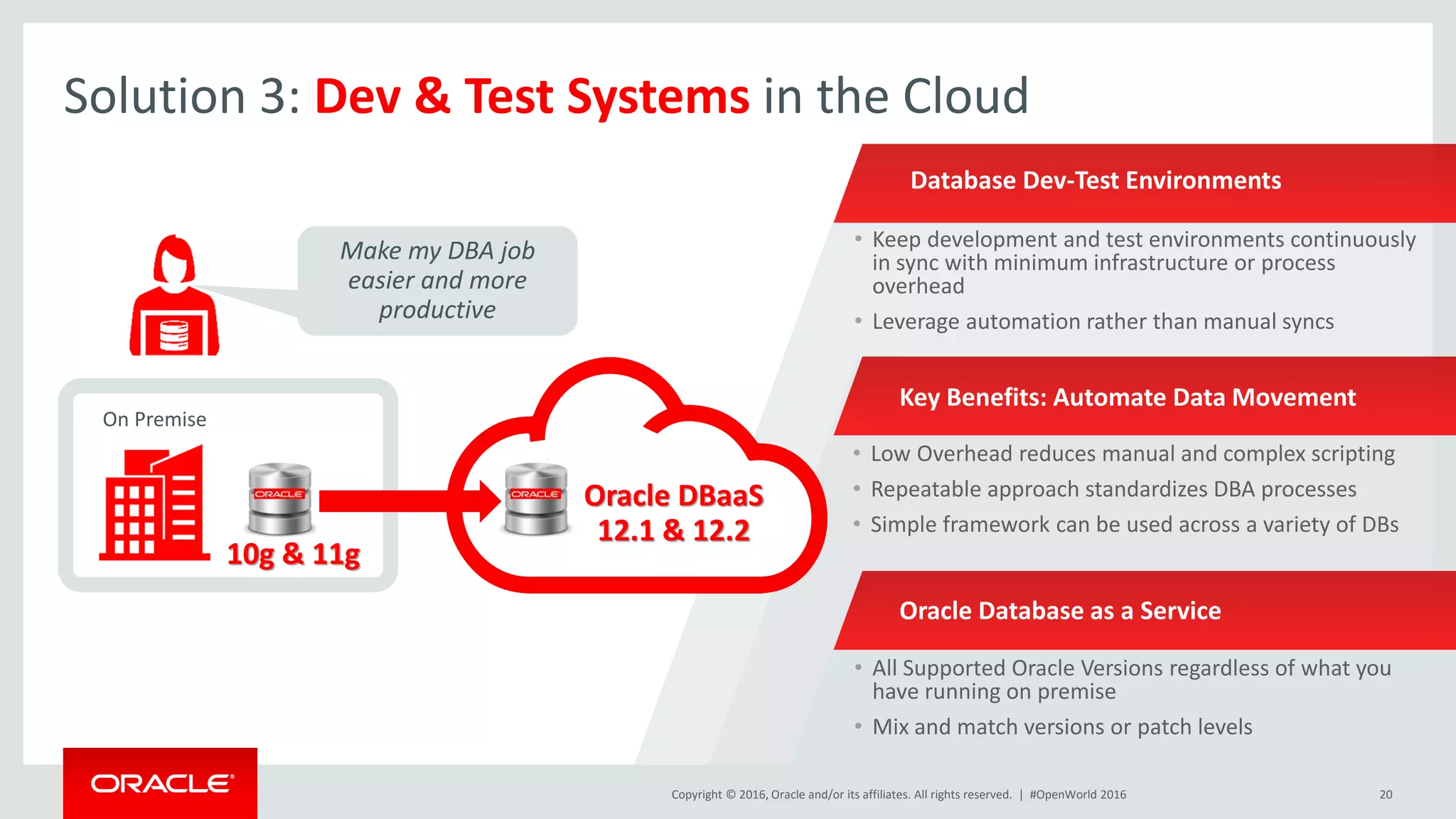 Solution 3: Dev & Test Systems in the Cloud

Make my DBA job easier and more productive

On Premise

ORACLE

10g & 11g

ORACLE

Oracle DBaaS 12.1 & 12.2

Database Dev-Test Environments

• Keep development and test environments continuously in sync with minimum infrastructure or process overhead

• Leverage automation rather than manual syncs

Key Benefits: Automate Data Movement

• Low Overhead reduces manual and complex scripting

• Repeatable approach standardizes DBA processes

• Simple framework can be used across a variety of DBs

Oracle Database as a Service

• All Supported Oracle Versions regardless of what you have running on premise

• Mix and match versions or patch levels

ORACLE

Copyright © 2016, Oracle and/or its affiliates. All rights reserved. | #OpenWorld 2016

20